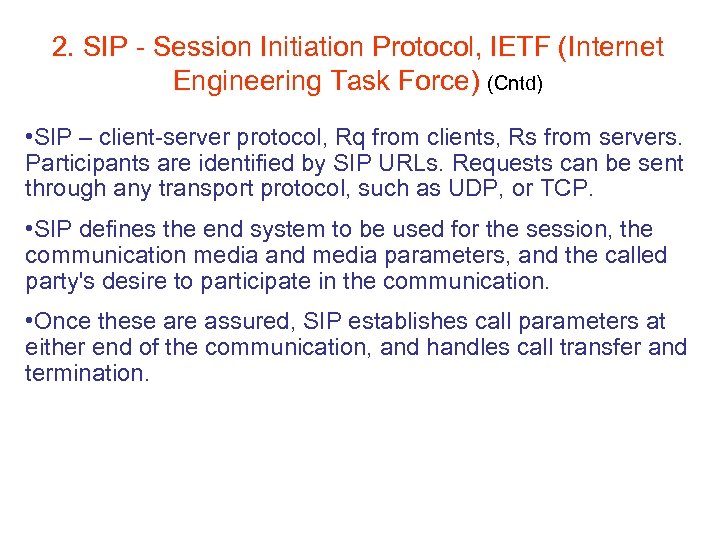 2. SIP - Session Initiation Protocol, IETF (Internet Engineering Task Force) (Cntd)

•SIP – client-server protocol, Rq from clients, Rs from servers. Participants are identified by SIP URLs. Requests can be sent through any transport protocol, such as UDP, or TCP.

•SIP defines the end system to be used for the session, the communication media and media parameters, and the called party's desire to participate in the communication.

•Once these are assured, SIP establishes call parameters at either end of the communication, and handles call transfer and termination.